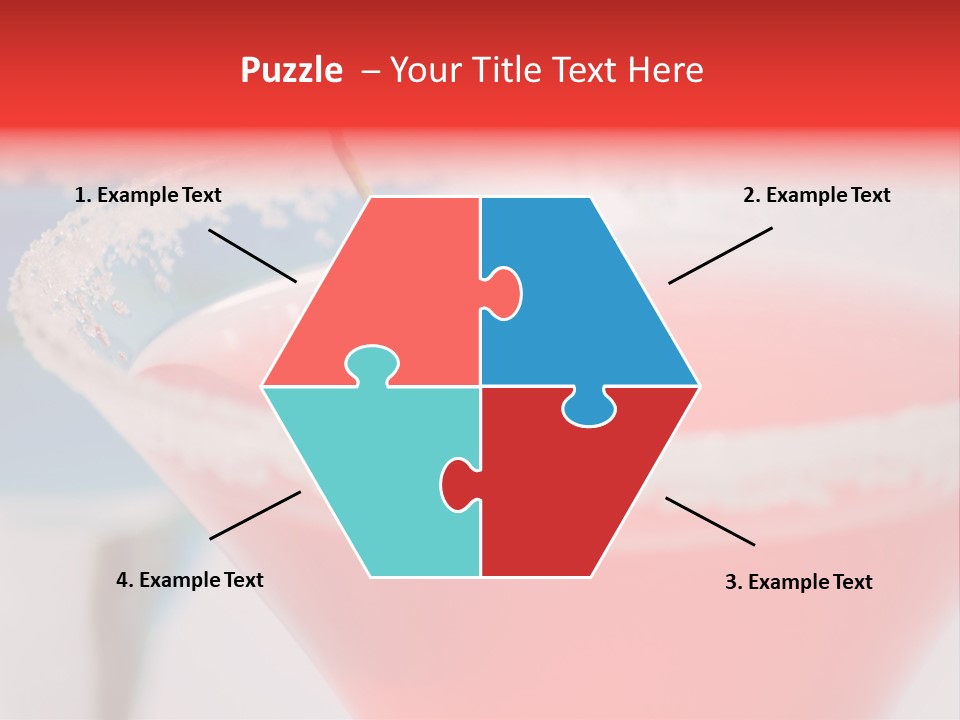 Puzzle – Your Title Text Here

1. Example Text

2. Example Text

4. Example Text

3. Example Text